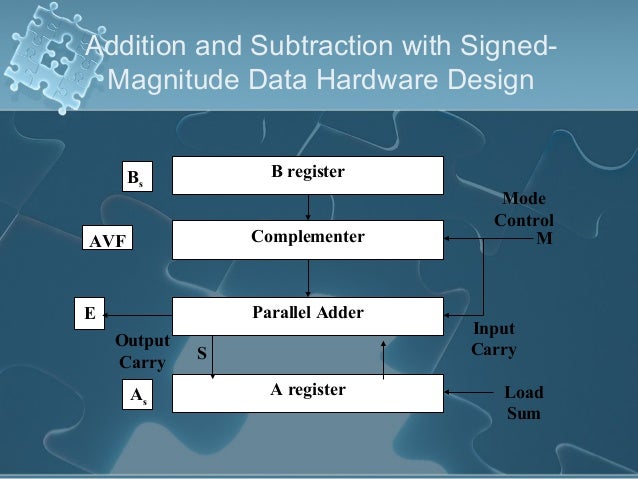 Addition and Subtraction with Signed-Magnitude Data Hardware Design

$B_s$

B register

Mode Control M

AVF

Complementer

E

Parallel Adder

Output Carry

S

Input Carry

$A_s$

A register

Load Sum